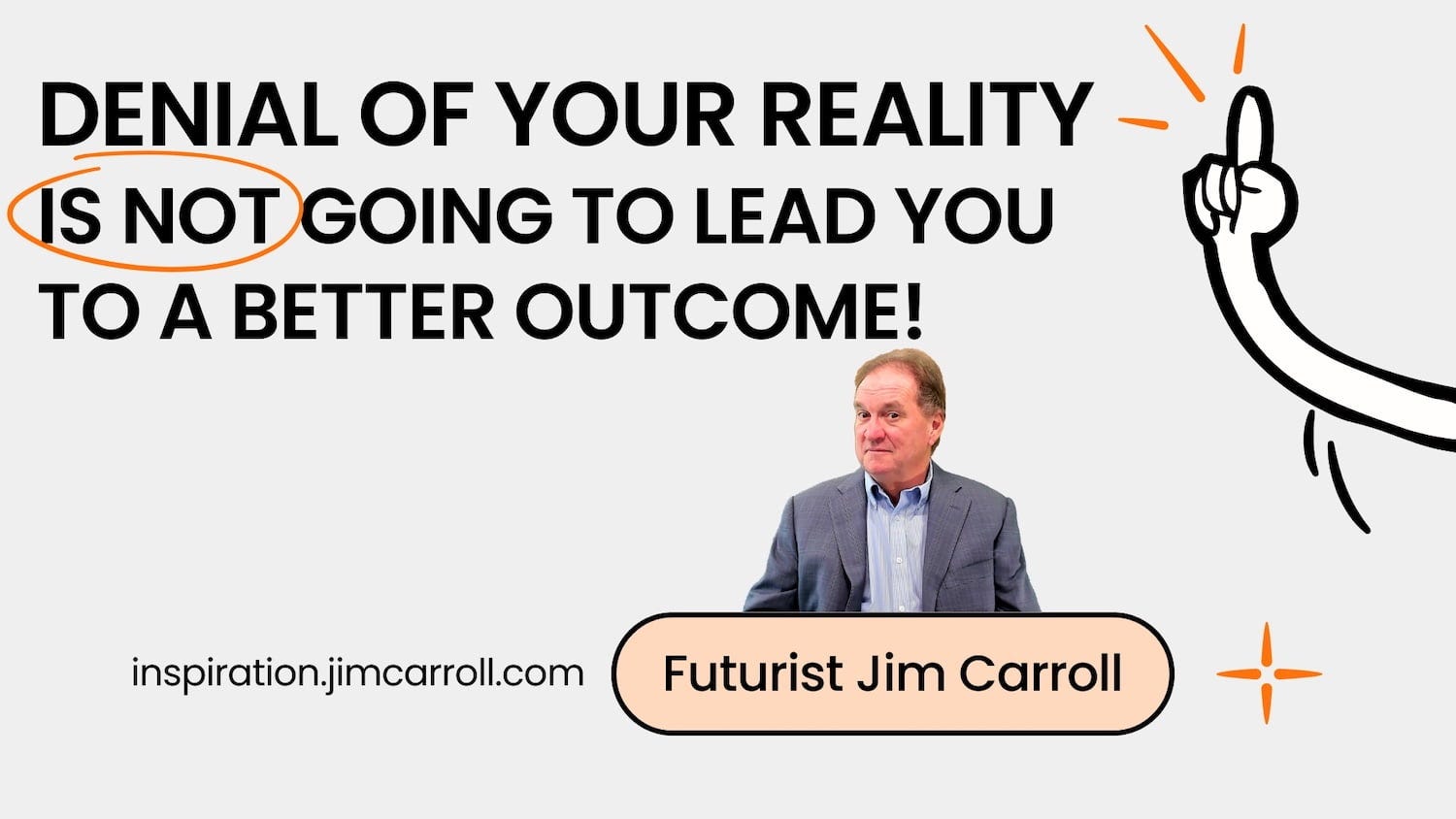 DENIAL OF YOUR REALITY IS NOT GOING TO LEAD YOU TO A BETTER OUTCOME!

inspiration.jimcarroll.com

Futurist Jim Carroll